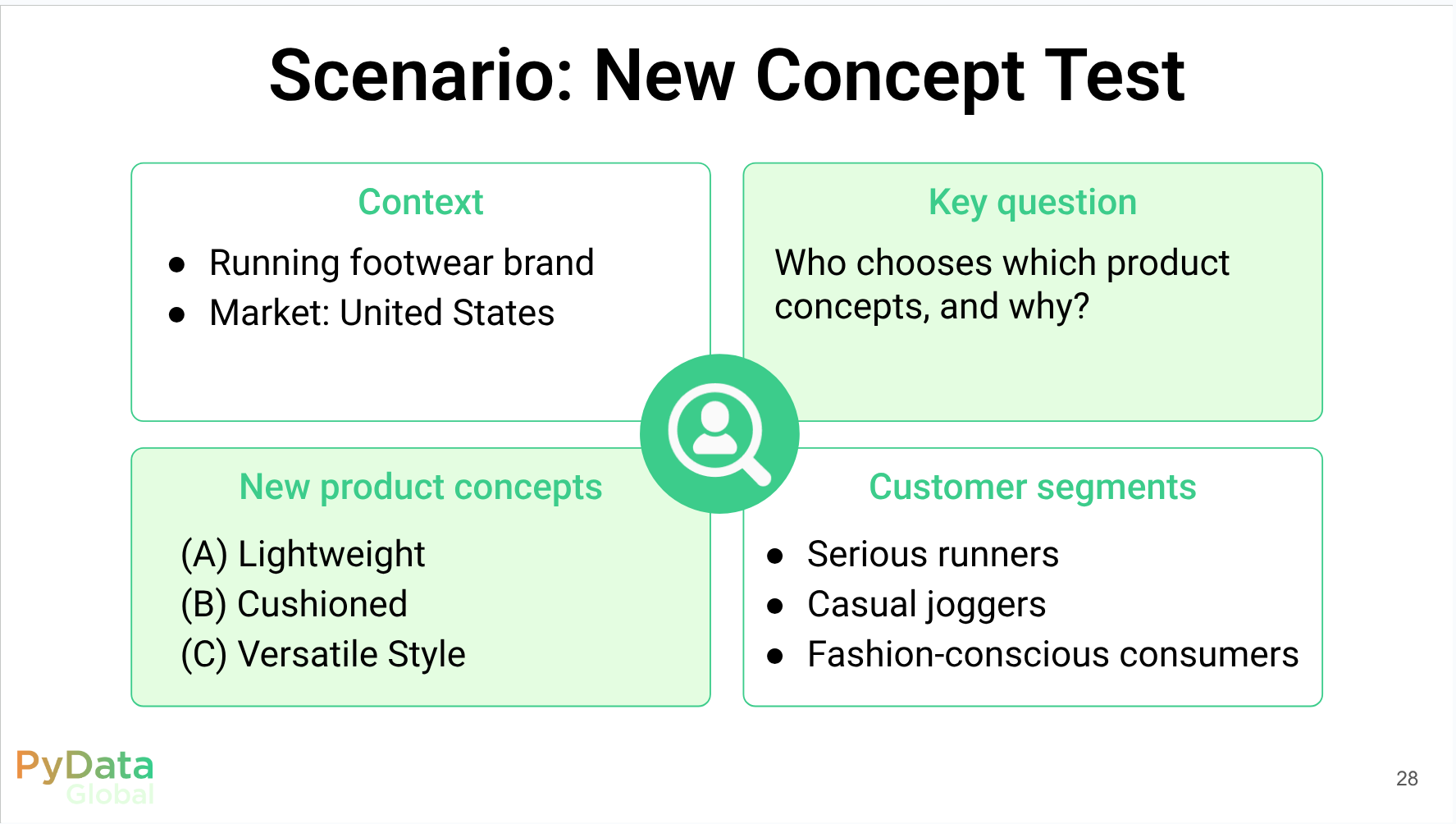 Scenario: New Concept Test

Context

- Running footwear brand
- Market: United States

Key question

Who chooses which product concepts, and why?

New product concepts

(A) Lightweight
(B) Cushioned
(C) Versatile Style

Customer segments

- Serious runners
- Casual joggers
- Fashion-conscious consumers

PyData Global

28